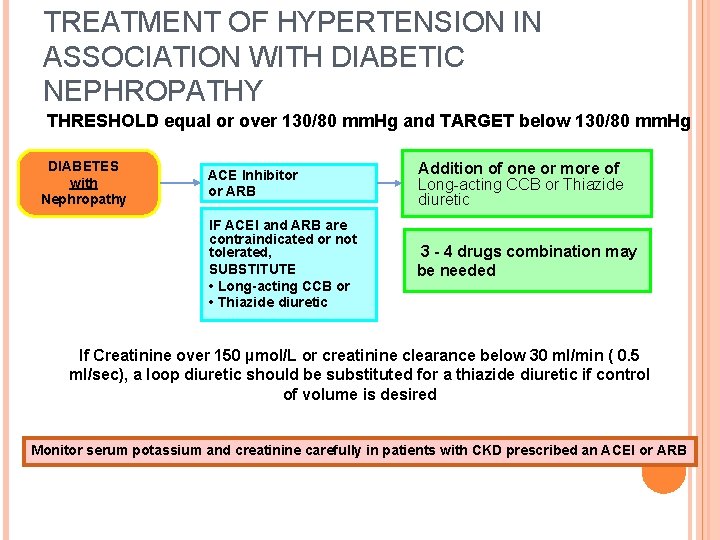 TREATMENT OF HYPERTENSION IN ASSOCIATION WITH DIABETIC NEPHROPATHY

THRESHOLD equal or over 130/80 mmHg and TARGET below 130/80 mmHg

DIABETES with Nephropathy

ACE Inhibitor or ARB

IF ACEI and ARB are contraindicated or not tolerated, SUBSTITUTE
• Long-acting CCB or
• Thiazide diuretic

Addition of one or more of Long-acting CCB or Thiazide diuretic

3 - 4 drugs combination may be needed

If Creatinine over 150 µmol/L or creatinine clearance below 30 ml/min ( 0.5 ml/sec), a loop diuretic should be substituted for a thiazide diuretic if control of volume is desired

Monitor serum potassium and creatinine carefully in patients with CKD prescribed an ACEI or ARB